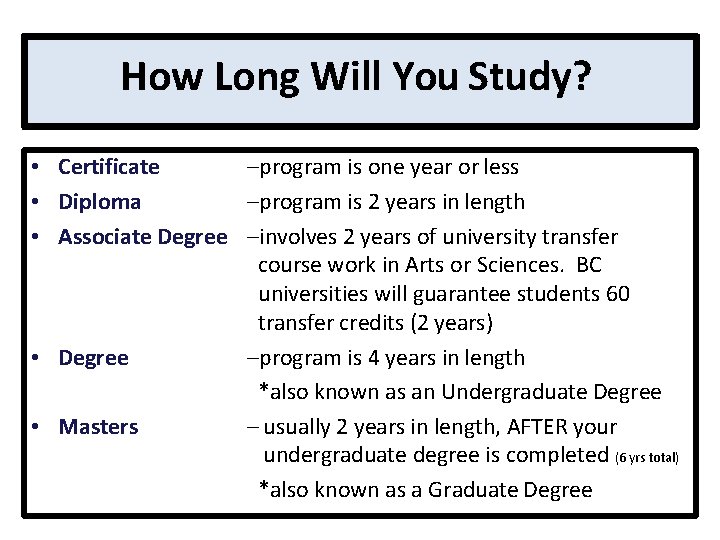 How Long Will You Study?

• Certificate –program is one year or less

• Diploma –program is 2 years in length

• Associate Degree –involves 2 years of university transfer course work in Arts or Sciences. BC universities will guarantee students 60 transfer credits (2 years)

• Degree –program is 4 years in length
*also known as an Undergraduate Degree

• Masters – usually 2 years in length, AFTER your undergraduate degree is completed (6 yrs total)
*also known as a Graduate Degree